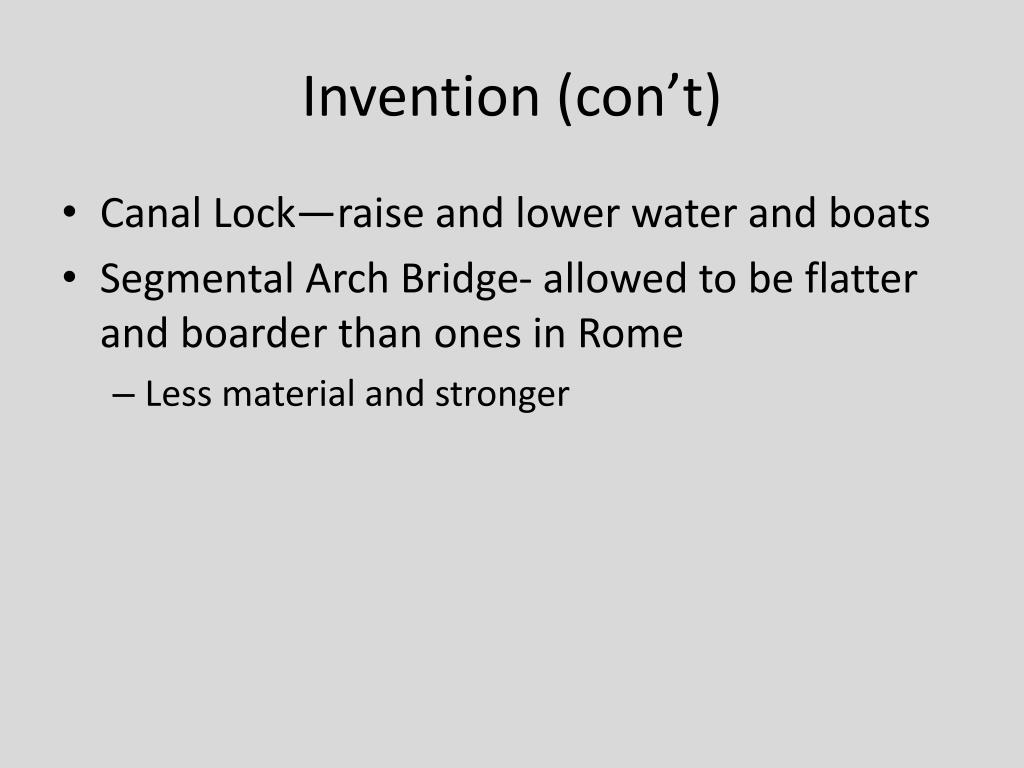 Invention (con’t)

• Canal Lock—raise and lower water and boats
• Segmental Arch Bridge- allowed to be flatter and boarder than ones in Rome
– Less material and stronger